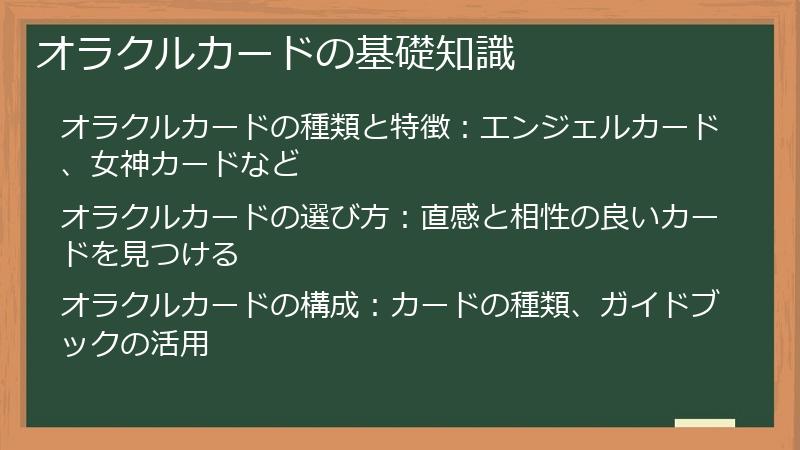 オラクルカードの基礎知識

オラクルカードの種類と特徴：エンジェルカード、女神カードなど

オラクルカードの選び方：直感と相性の良いカードを見つける

オラクルカードの構成：カードの種類、ガイドブックの活用